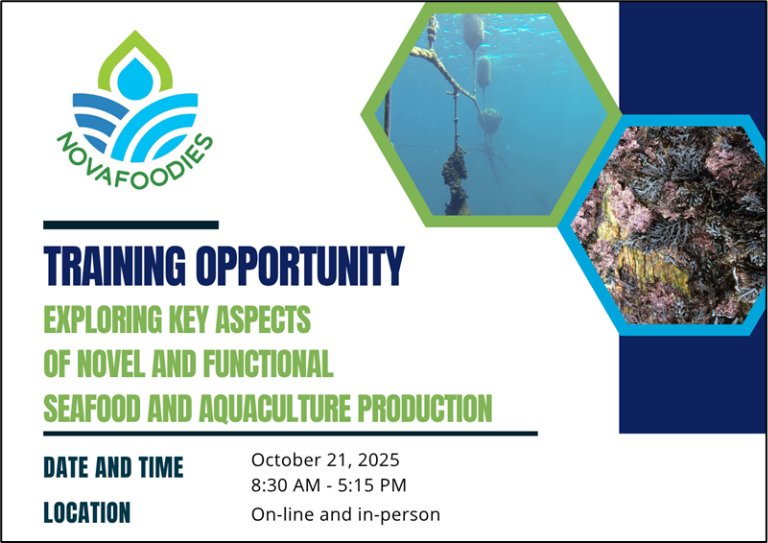 NOVAFOODIES

TRAINING OPPORTUNITY

EXPLORING KEY ASPECTS OF NOVEL AND FUNCTIONAL SEAFOOD AND AQUACULTURE PRODUCTION

DATE AND TIME
October 21, 2025
8:30 AM - 5:15 PM

LOCATION
On-line and in-person